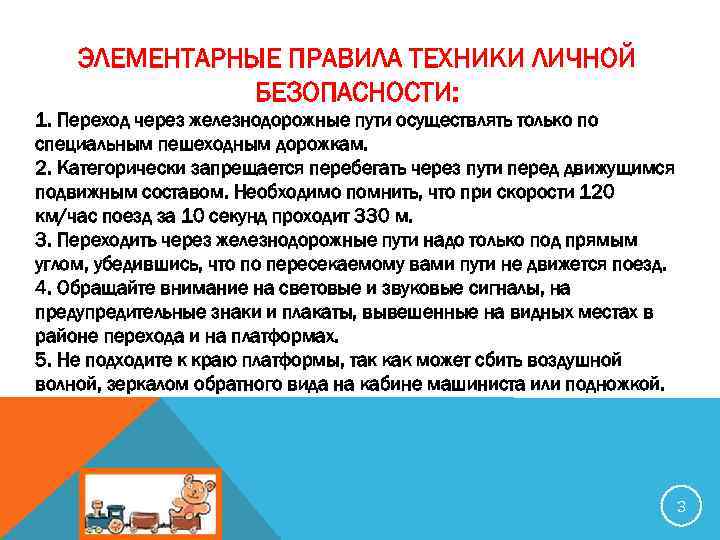 ЭЛЕМЕНТАРНЫЕ ПРАВИЛА ТЕХНИКИ ЛИЧНОЙ БЕЗОПАСНОСТИ:

1. Переход через железнодорожные пути осуществлять только по специальным пешеходным дорожкам.
2. Категорически запрещается перебегать через пути перед движущимся подвижным составом. Необходимо помнить, что при скорости 120 км/час поезд за 10 секунд проходит 330 м.
3. Переходить через железнодорожные пути надо только под прямым углом, убедившись, что по пересекаемому вами пути не движется поезд.
4. Обращайте внимание на световые и звуковые сигналы, на предупредительные знаки и плакаты, вывешенные на видных местах в районе перехода и на платформах.
5. Не подходите к краю платформы, так как может сбить воздушной волной, зеркалом обратного вида на кабине машиниста или подножкой.

3